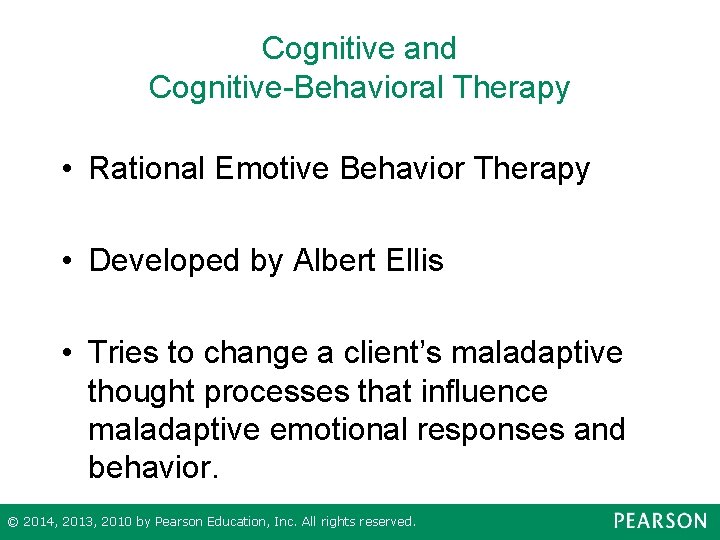 Cognitive and
Cognitive-Behavioral Therapy

• Rational Emotive Behavior Therapy

• Developed by Albert Ellis

• Tries to change a client's maladaptive thought processes that influence maladaptive emotional responses and behavior.

© 2014, 2013, 2010 by Pearson Education, Inc. All rights reserved.

PEARSON